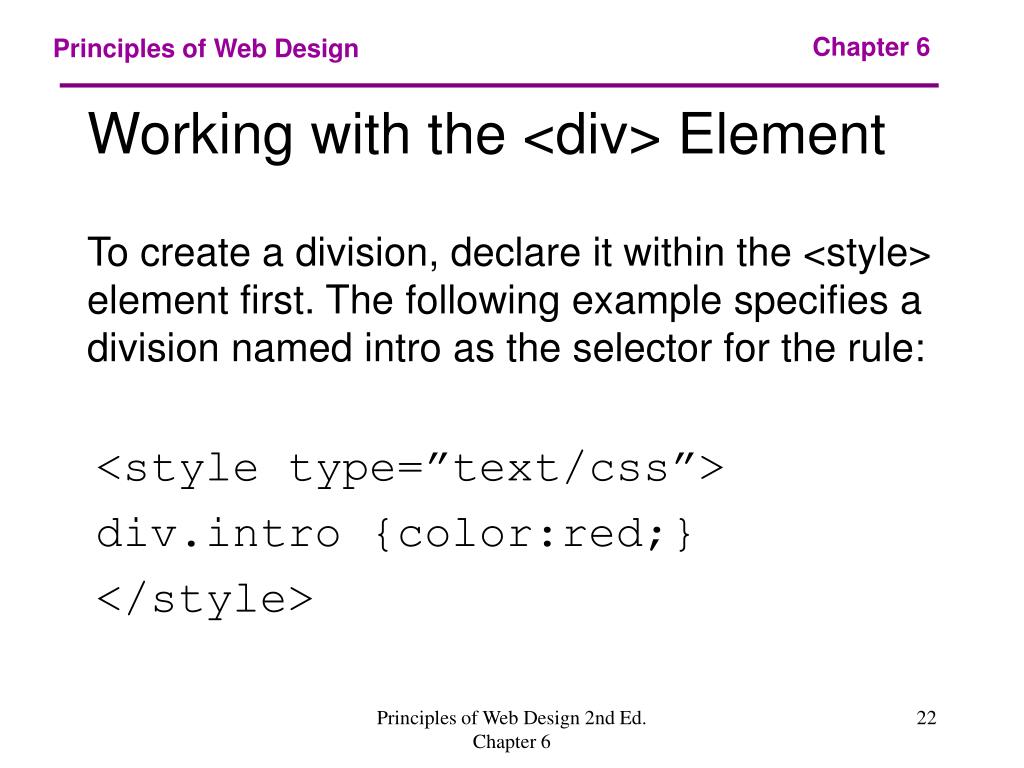 Principles of Web Design

Chapter 6

Working with the <div> Element

To create a division, declare it within the <style> element first. The following example specifies a division named intro as the selector for the rule:

<style type=”text/css”>
div.intro {color:red;}
</style>

Principles of Web Design 2nd Ed.
Chapter 6

22